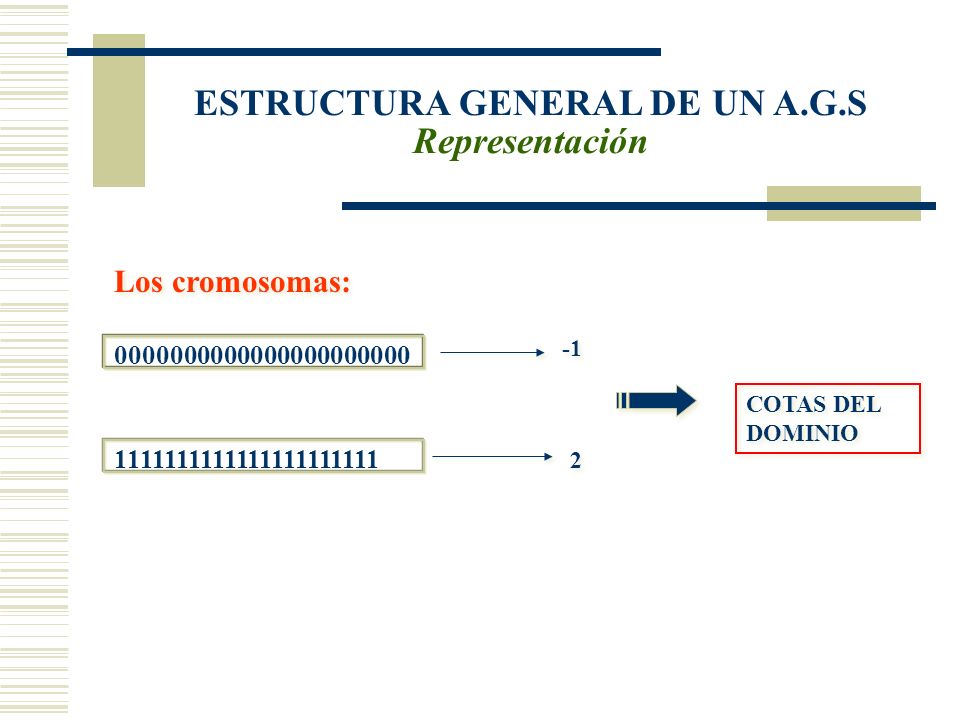 ESTRUCTURA GENERAL DE UN A.G.S
Representación

Los cromosomas:

0000000000000000000000

-1

COTAS DEL DOMINIO

1111111111111111111111

2